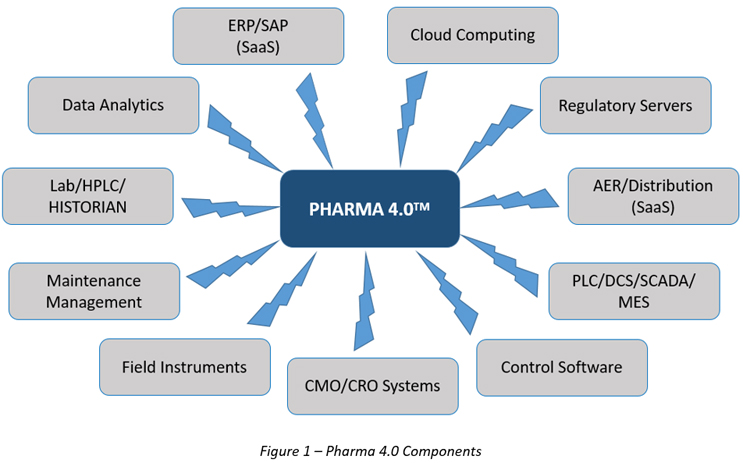 ERP/SAP (SaaS)

Cloud Computing

Data Analytics

Regulatory Servers

Lab/HPLC/ HISTORIAN

PHARMA 4.0™

AER/Distribution (SaaS)

Maintenance Management

PLC/DCS/SCADA/ MES

Field Instruments

CMO/CRO Systems

Control Software

Figure 1 – Pharma 4.0 Components